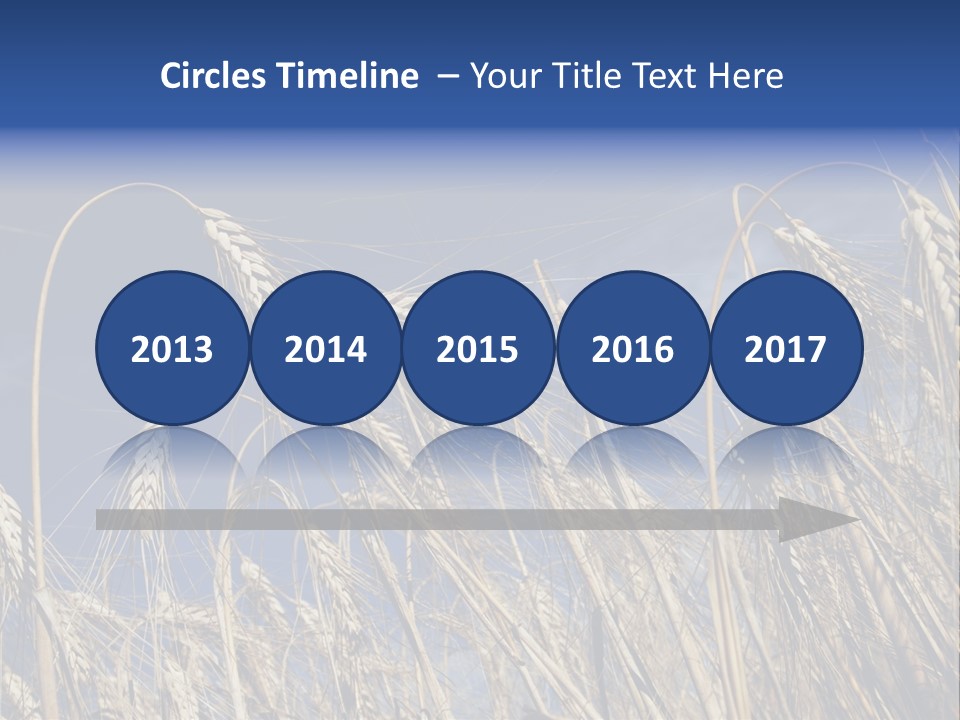 Circles Timeline – Your Title Text Here

2013 2014 2015 2016 2017